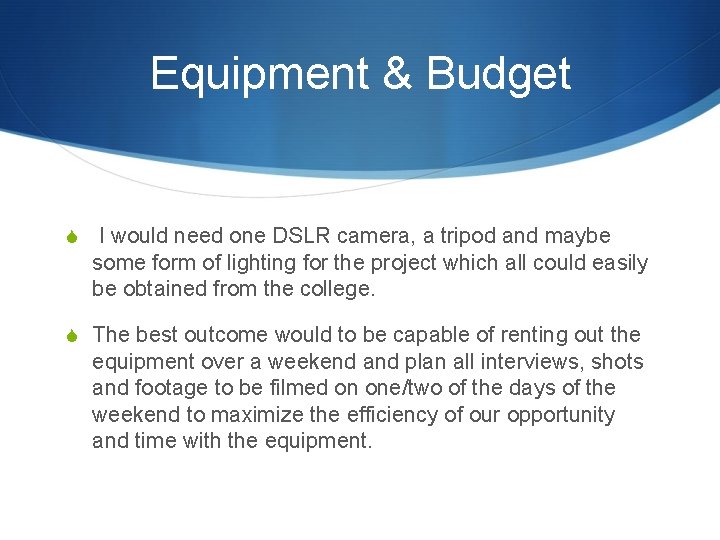 Equipment & Budget

I would need one DSLR camera, a tripod and maybe some form of lighting for the project which all could easily be obtained from the college.

The best outcome would to be capable of renting out the equipment over a weekend and plan all interviews, shots and footage to be filmed on one/two of the days of the weekend to maximize the efficiency of our opportunity and time with the equipment.